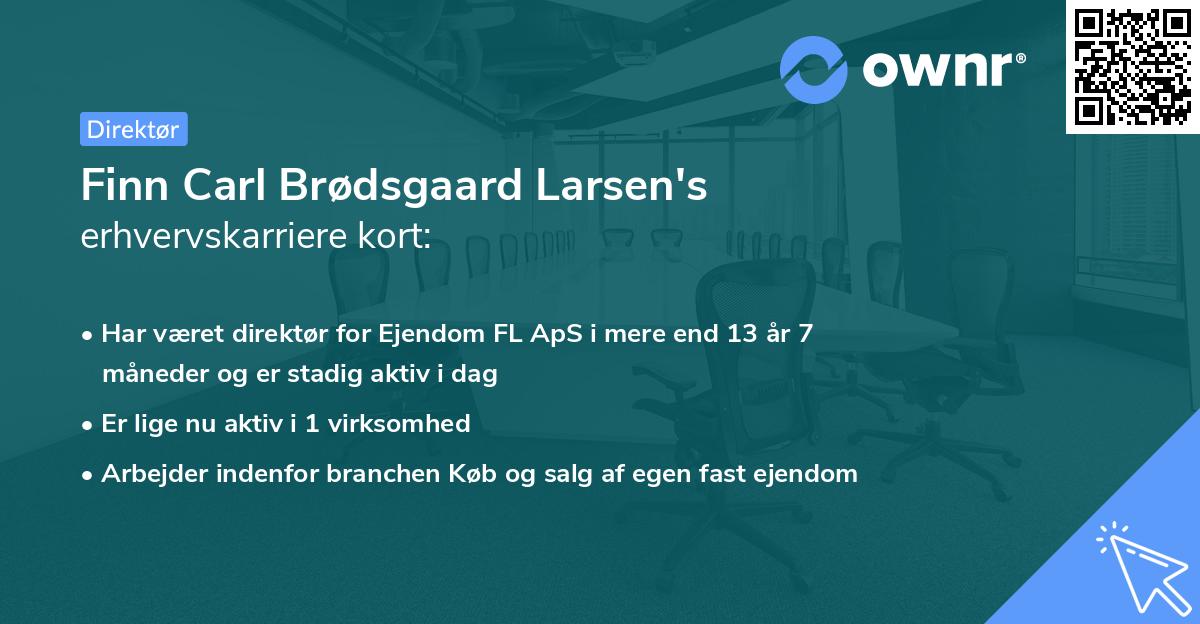 ownr®

Direktør

Finn Carl Brødsgaard Larsen's erhvervskarriere kort:

• Har været direktør for Ejendom FL ApS i mere end 13 år 7 måneder og er stadig aktiv i dag

• Er lige nu aktiv i 1 virksomhed

• Arbejder indenfor branchen Køb og salg af egen fast ejendom